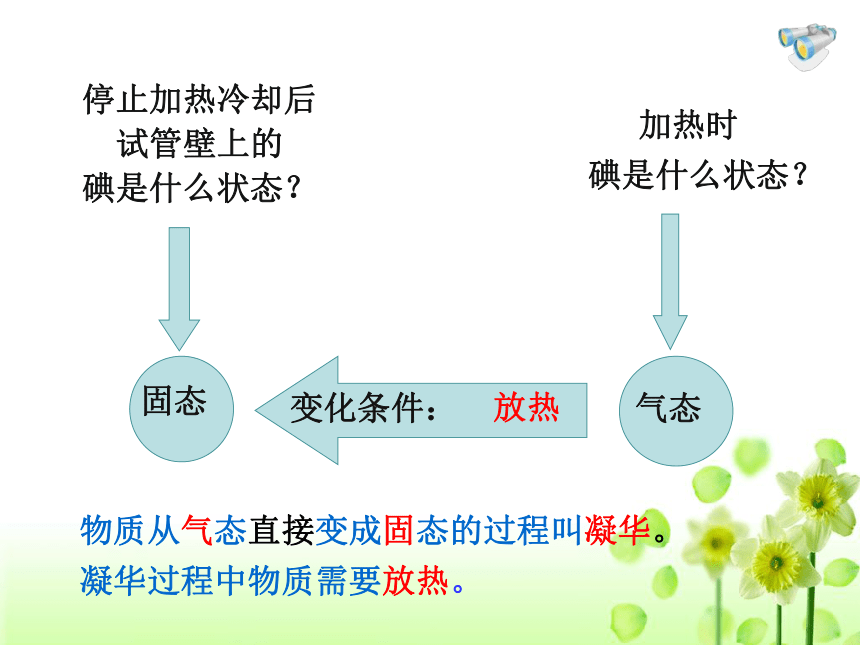 停止加热冷却后
试管壁上的
碘是什么状态？

加热时
碘是什么状态？

固态

变化条件：　放热

气态

物质从气态直接变成固态的过程叫凝华。
凝华过程中物质需要放热。